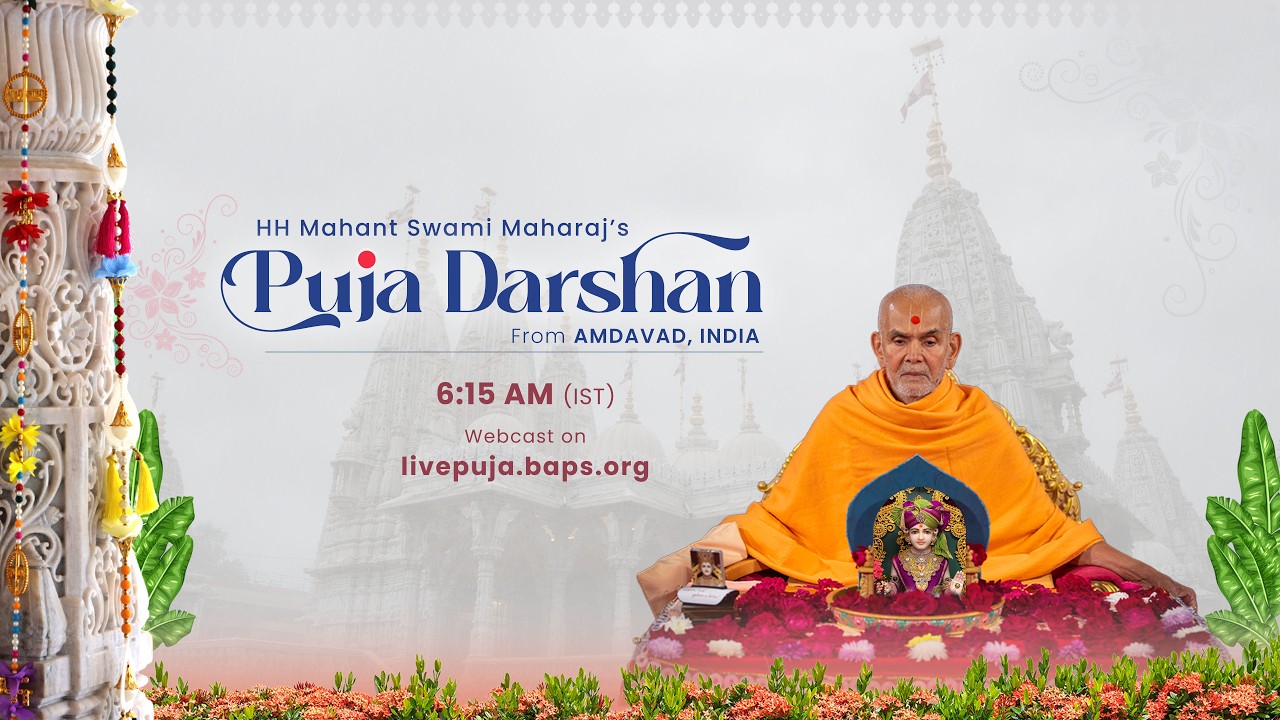 HH Mahant Swami Maharaj's
Puja Darshan
From AMDAVAD, INDIA

6:15 AM (IST)
Webcast on
livepuja.baps.org